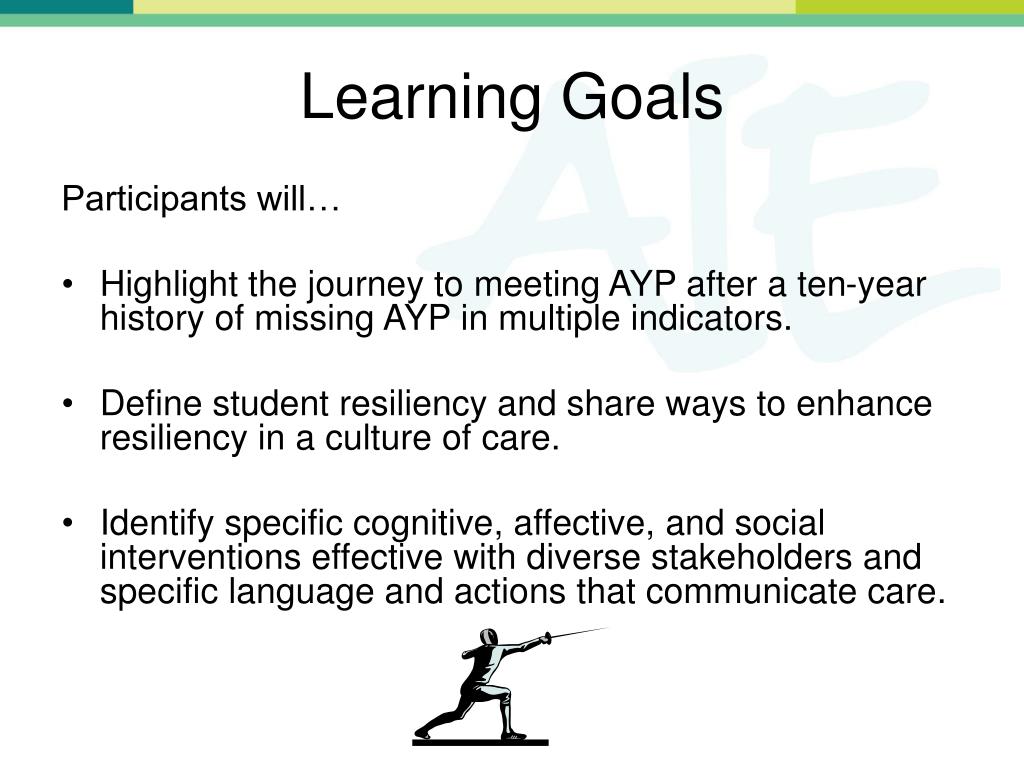 Learning Goals

AIE

Participants will…

• Highlight the journey to meeting AYP after a ten-year history of missing AYP in multiple indicators.

• Define student resiliency and share ways to enhance resiliency in a culture of care.

• Identify specific cognitive, affective, and social interventions effective with diverse stakeholders and specific language and actions that communicate care.